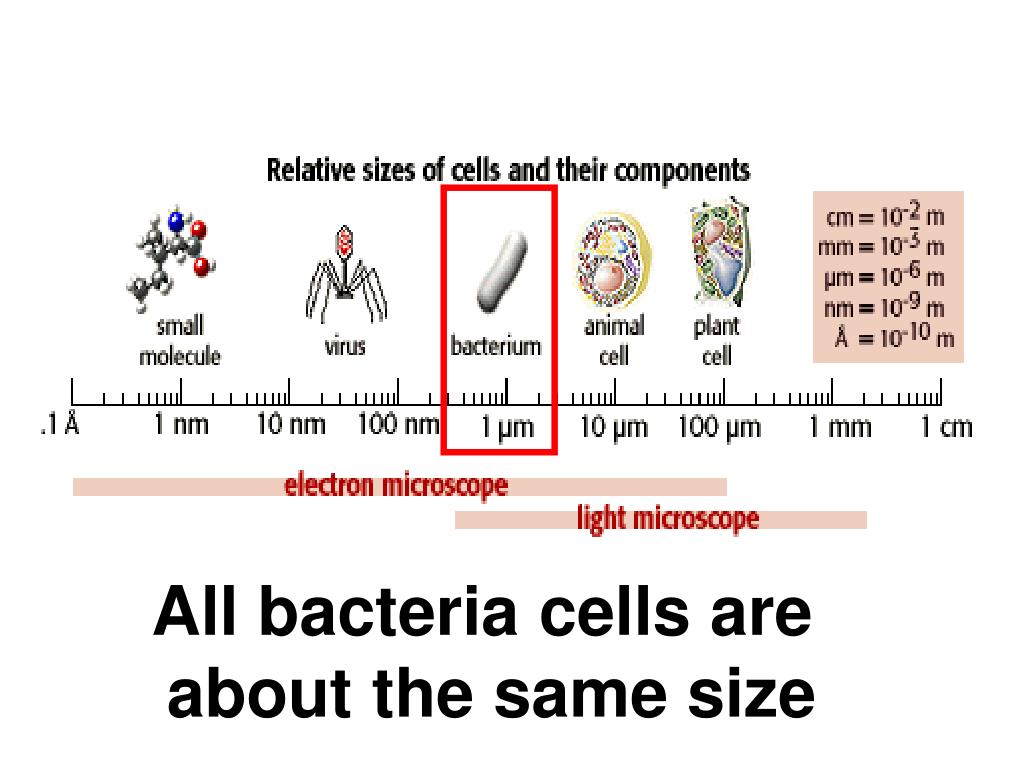 Relative sizes of cells and their components

small molecule

virus

bacterium

animal cell

plant cell

cm = $10^{-2}$ m
mm = $10^{-3}$ m
μm = $10^{-6}$ m
nm = $10^{-9}$ m
Å = $10^{-10}$ m

.1 Å 1 nm 10 nm 100 nm 1 μm 10 μm 100 μm 1 mm 1 cm

electron microscope

light microscope

All bacteria cells are about the same size